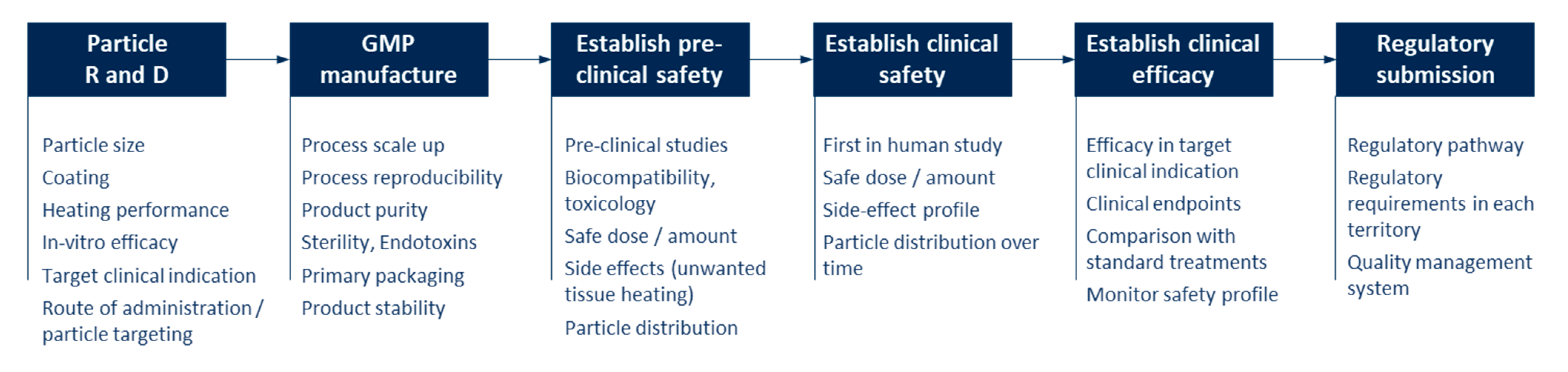 Particle R and D

Particle size
Coating
Heating performance
In-vitro efficacy
Target clinical indication
Route of administration / particle targeting

GMP manufacture

Process scale up
Process reproducibility
Product purity
Sterility, Endotoxins
Primary packaging
Product stability

Establish pre-clinical safety

Pre-clinical studies
Biocompatibility, toxicology
Safe dose / amount
Side effects (unwanted tissue heating)
Particle distribution

Establish clinical safety

First in human study
Safe dose / amount
Side-effect profile
Particle distribution over time

Establish clinical efficacy

Efficacy in target clinical indication
Clinical endpoints
Comparison with standard treatments
Monitor safety profile

Regulatory submission

Regulatory pathway
Regulatory requirements in each territory
Quality management system